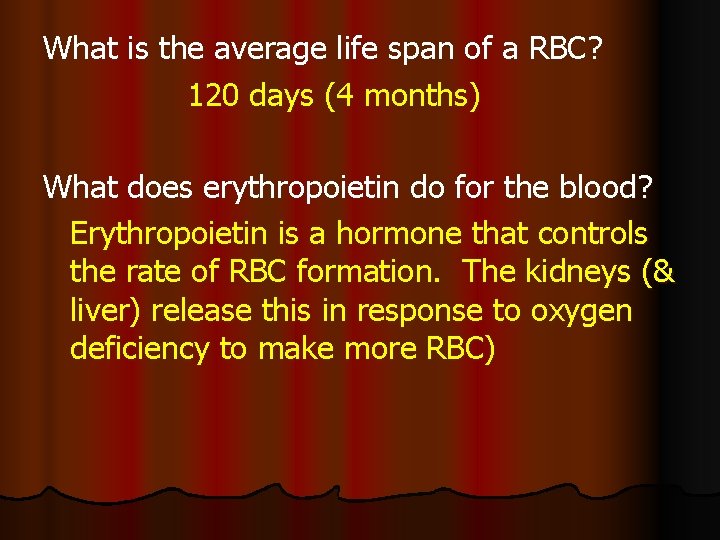 What is the average life span of a RBC?

120 days (4 months)

What does erythropoietin do for the blood?

Erythropoietin is a hormone that controls the rate of RBC formation. The kidneys (& liver) release this in response to oxygen deficiency to make more RBC)